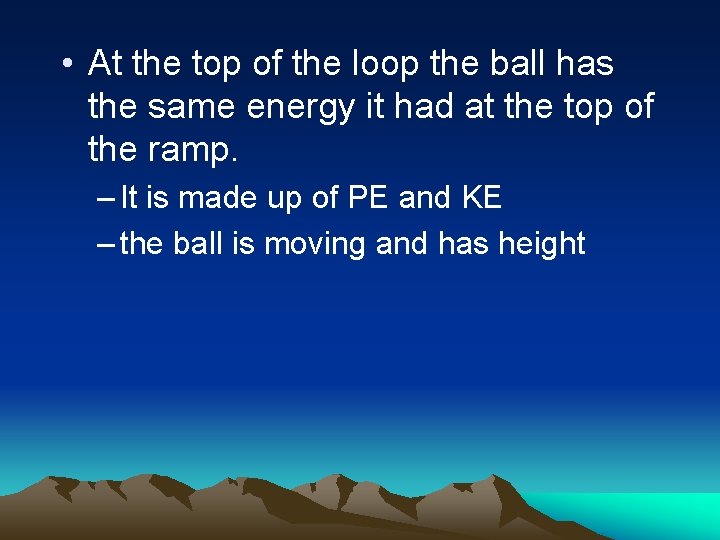 • At the top of the loop the ball has the same energy it had at the top of the ramp.

– It is made up of PE and KE

– the ball is moving and has height